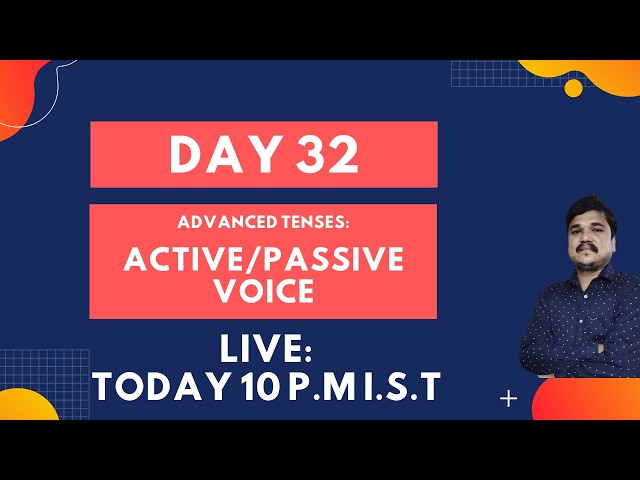 DAY 32

ADVANCED TENSES:

ACTIVE/PASSIVE VOICE

LIVE:
TODAY 10 P.M I.S.T